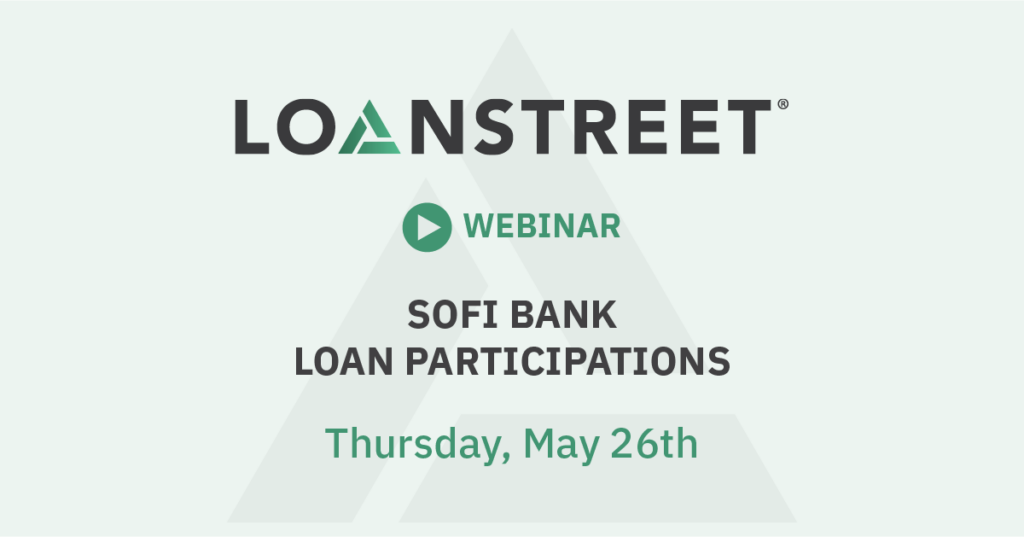 LOANSTREET®

WEBINAR

SOFI BANK
LOAN PARTICIPATIONS

Thursday, May 26th